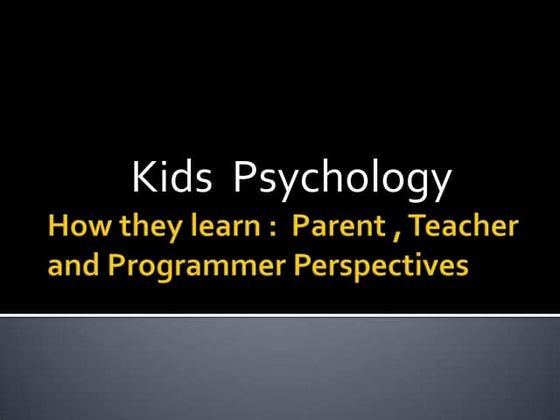 Kids Psychology

How they learn : Parent , Teacher and Programmer Perspectives